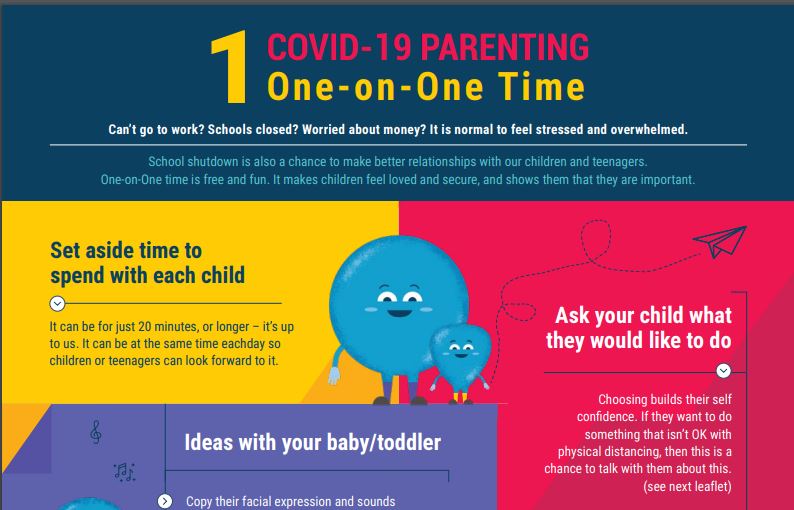 1 COVID-19 PARENTING
One-on-One Time

Can't go to work? Schools closed? Worried about money? It is normal to feel stressed and overwhelmed.

School shutdown is also a chance to make better relationships with our children and teenagers. One-on-One time is free and fun. It makes children feel loved and secure, and shows them that they are important.

Set aside time to spend with each child

It can be for just 20 minutes, or longer – it's up to us. It can be at the same time eachday so children or teenagers can look forward to it.

Ask your child what they would like to do

Choosing builds their self confidence. If they want to do something that isn't OK with physical distancing, then this is a chance to talk with them about this. (see next leaflet)

Ideas with your baby/toddler

Copy their facial expression and sounds